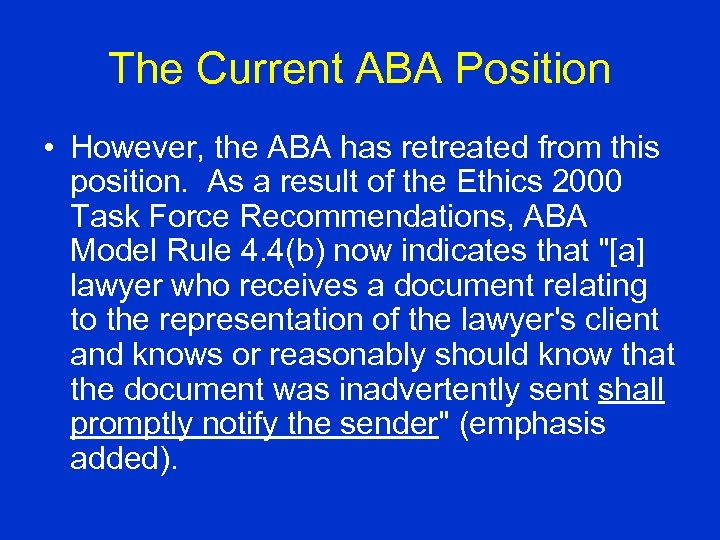 The Current ABA Position

• However, the ABA has retreated from this position. As a result of the Ethics 2000 Task Force Recommendations, ABA Model Rule 4.4(b) now indicates that "[a] lawyer who receives a document relating to the representation of the lawyer's client and knows or reasonably should know that the document was inadvertently sent shall promptly notify the sender" (emphasis added).